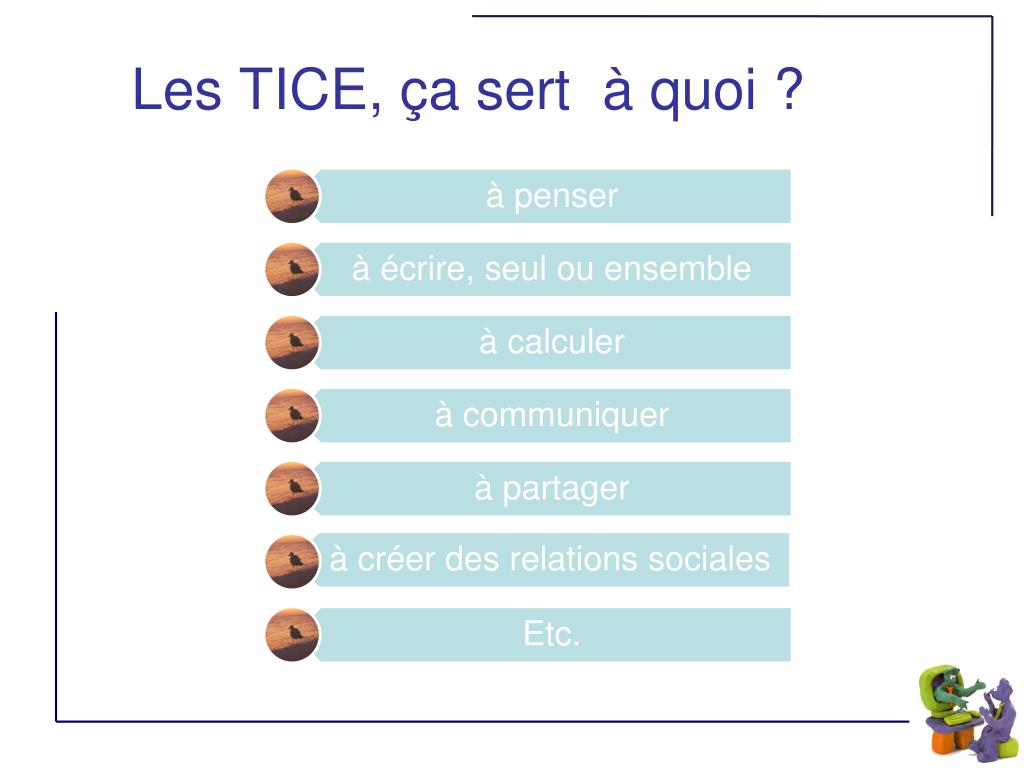 Les TICE, ça sert  à quoi ?

à penser

à écrire, seul ou ensemble

à calculer

à communiquer

à partager

à créer des relations sociales

Etc.